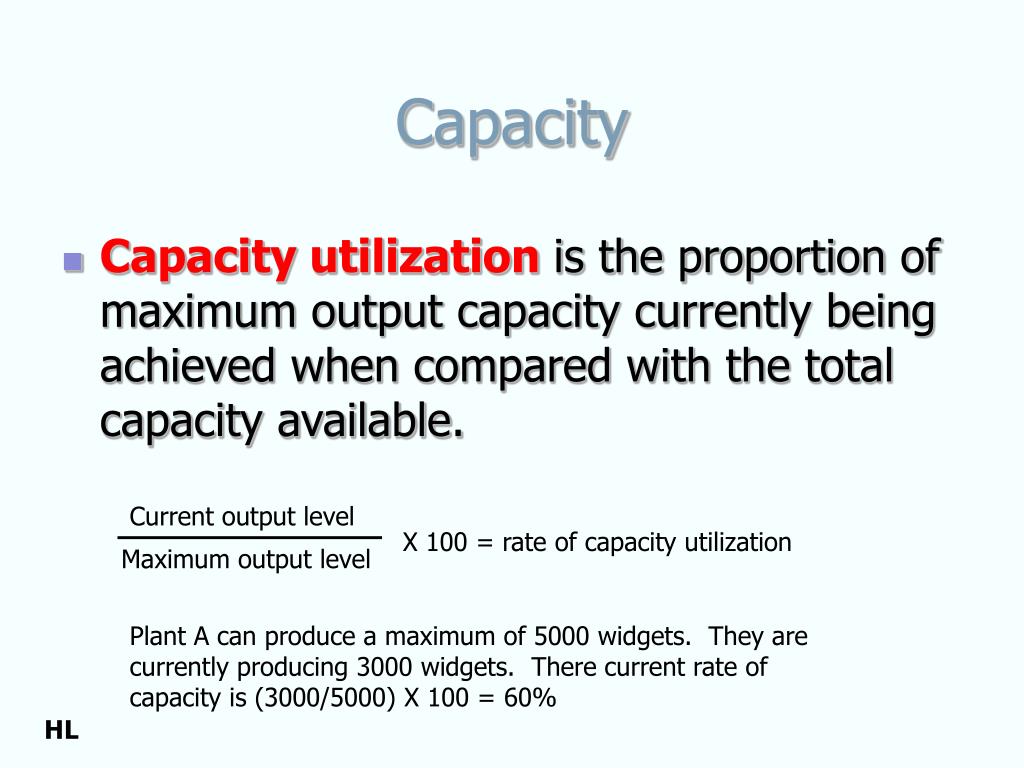 Capacity

Capacity utilization is the proportion of maximum output capacity currently being achieved when compared with the total capacity available.

$\frac{\text{Current output level}}{\text{Maximum output level}}$ X 100 = rate of capacity utilization

Plant A can produce a maximum of 5000 widgets. They are currently producing 3000 widgets. There current rate of capacity is (3000/5000) X 100 = 60%

HL